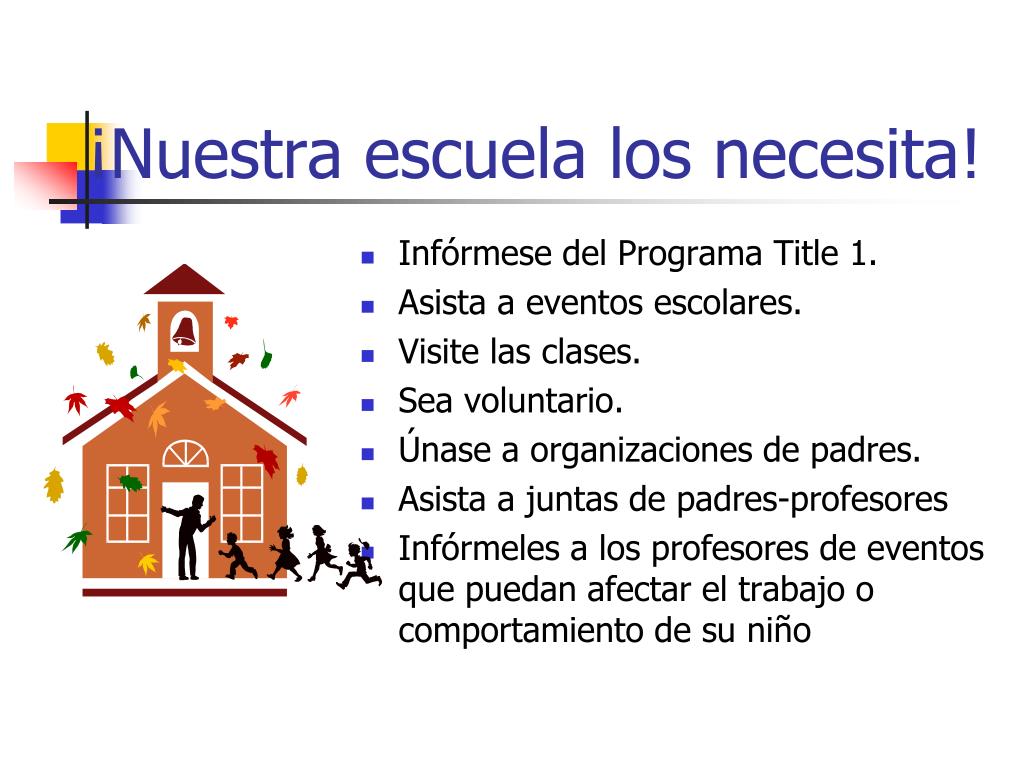 ¡Nuestra escuela los necesita!

- Infórmese del Programa Title 1.
- Asista a eventos escolares.
- Visite las clases.
- Sea voluntario.
- Únase a organizaciones de padres.
- Asista a juntas de padres-profesores
- Infórmeles a los profesores de eventos que puedan afectar el trabajo o comportamiento de su niño